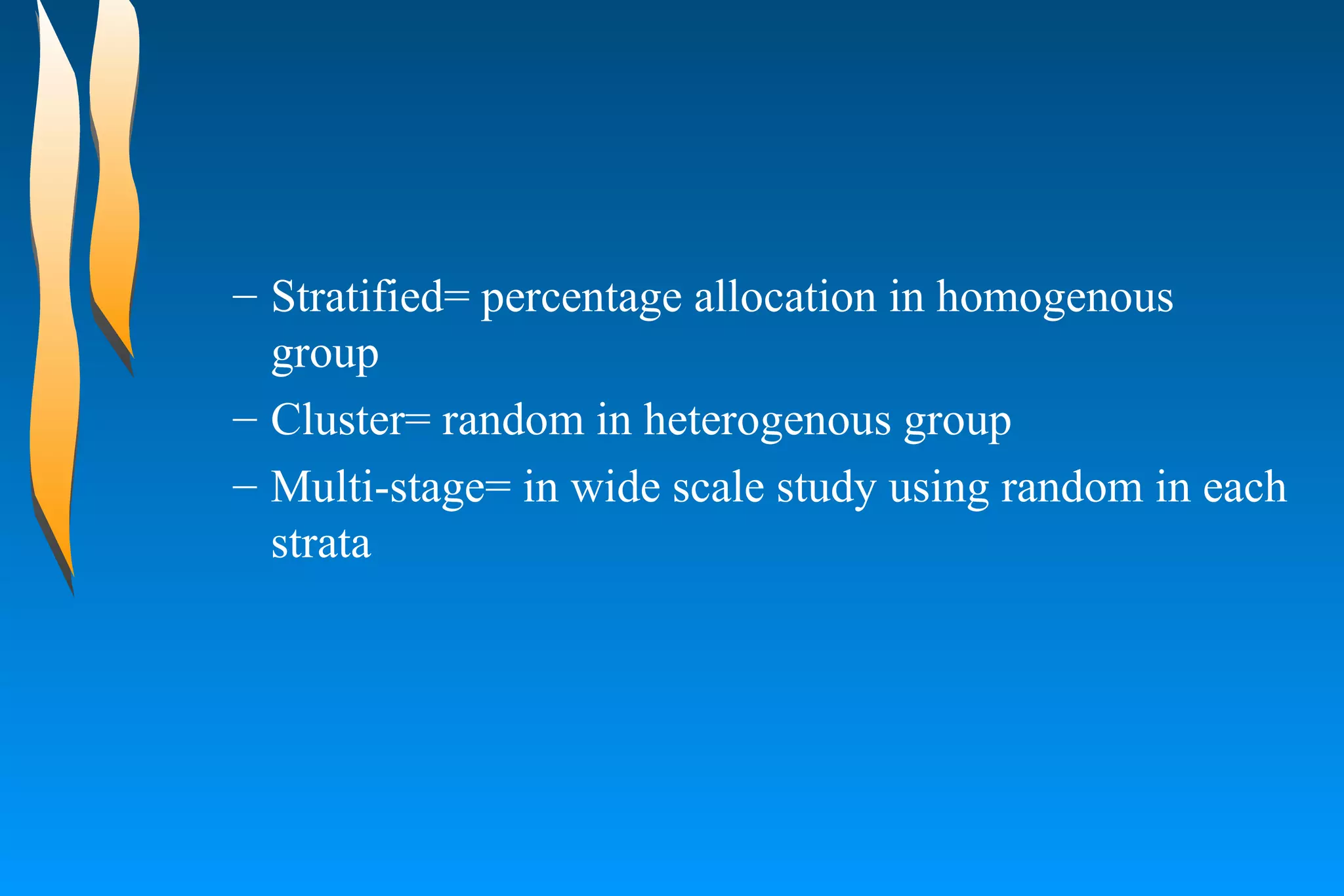 – Stratified= percentage allocation in homogenous group

– Cluster= random in heterogenous group

– Multi-stage= in wide scale study using random in each strata